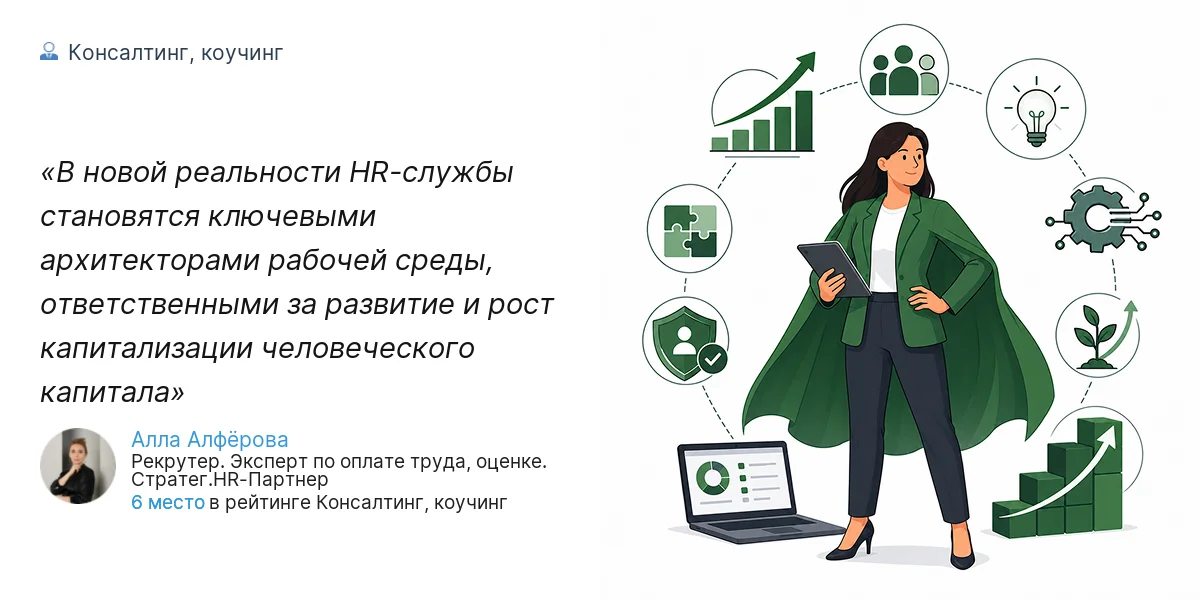 Консалтинг, коучинг

«В новой реальности HR-службы становятся ключевыми архитекторами рабочей среды, ответственными за развитие и рост капитализации человеческого капитала»

Алла Алфёрова
Рекрутер. Эксперт по оплате труда, оценке. Стратег.HR-Партнер
6 место в рейтинге Консалтинг, коучинг